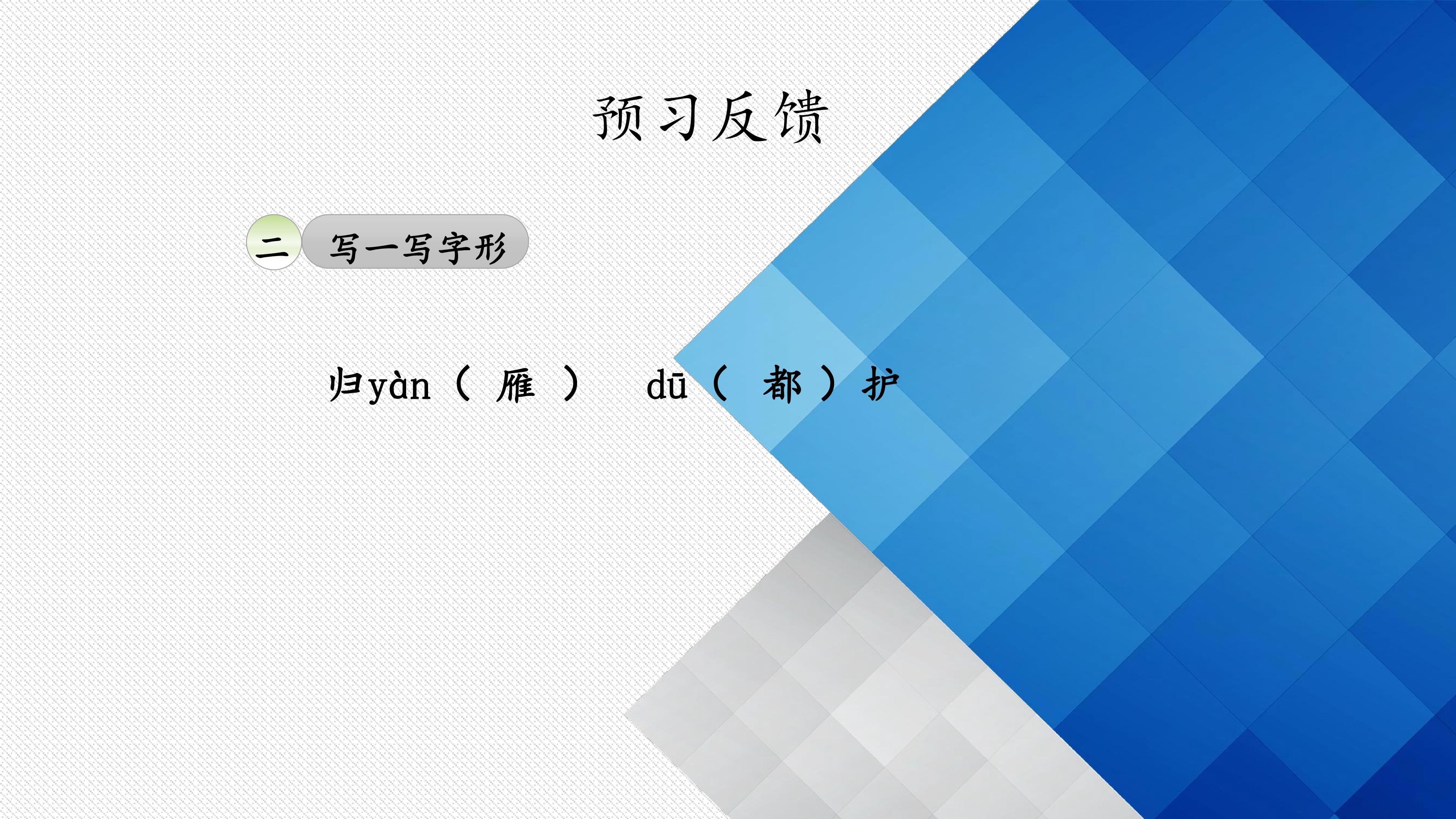 预习反馈

二 写一写字形

归yàn（雁） dū（都）护